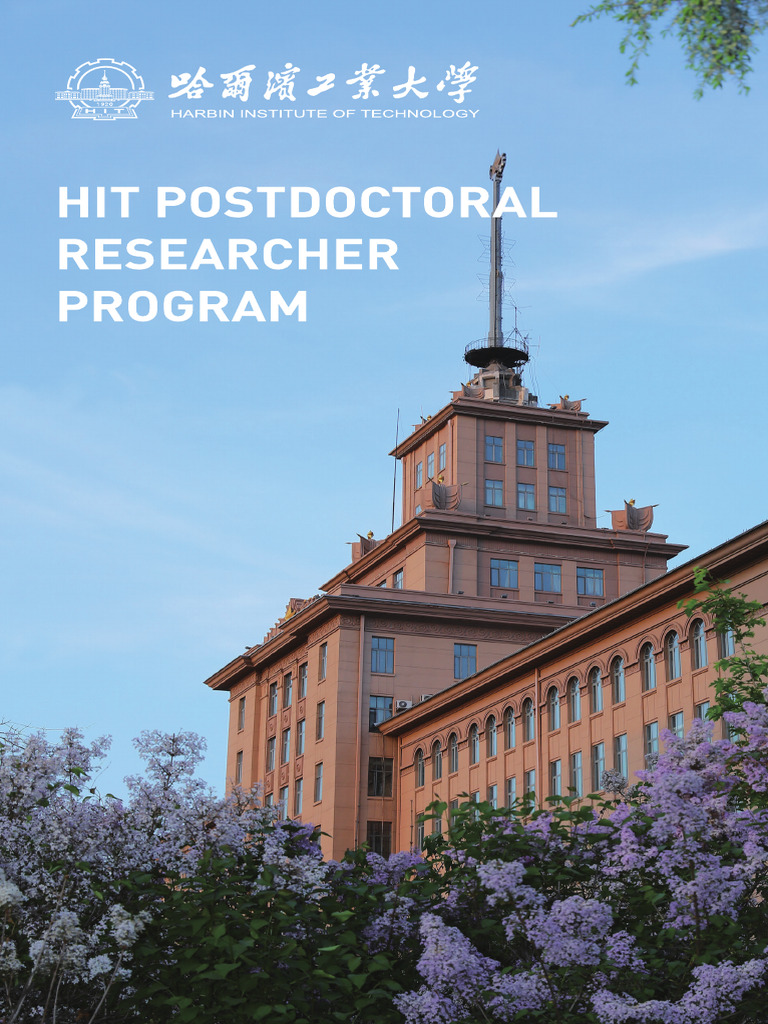 1920
HIT

哈爾濱工業大學
HARBIN INSTITUTE OF TECHNOLOGY

HIT POSTDOCTORAL RESEARCHER PROGRAM